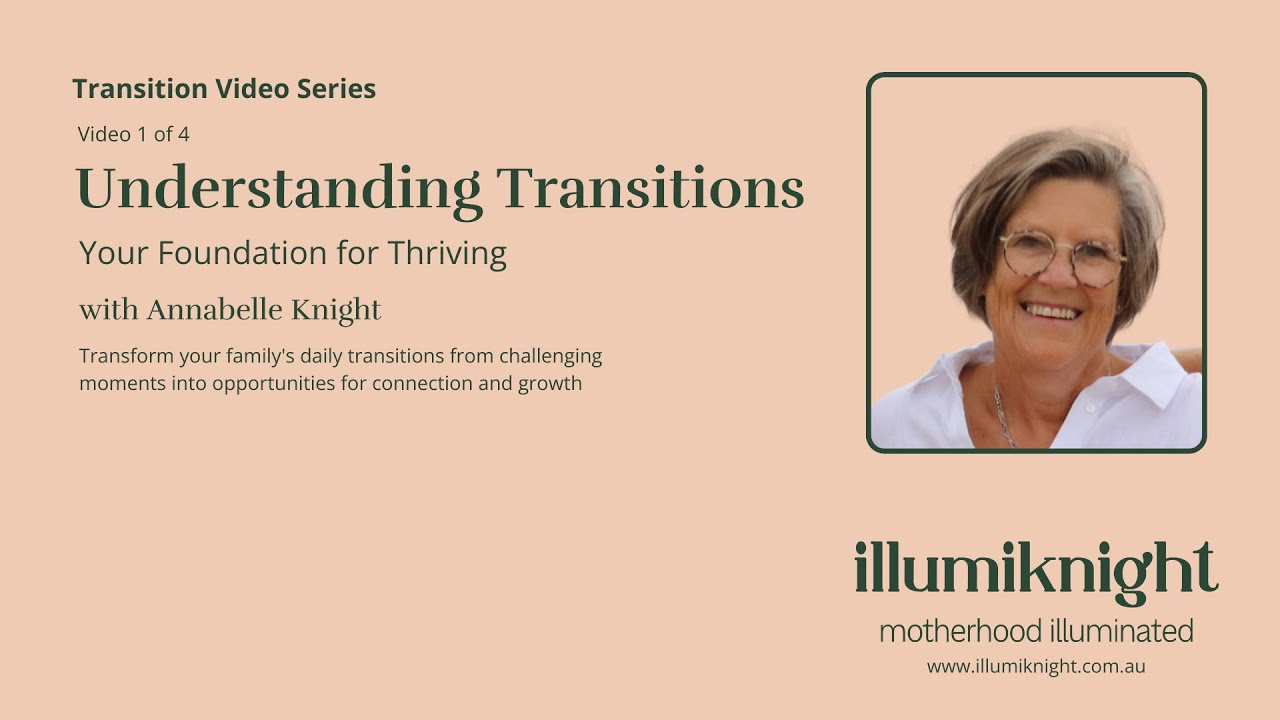 Transition Video Series

Video 1 of 4

Understanding Transitions

Your Foundation for Thriving

with Annabelle Knight

Transform your family's daily transitions from challenging moments into opportunities for connection and growth

illumiknight

motherhood illuminated

www.illumiknight.com.au